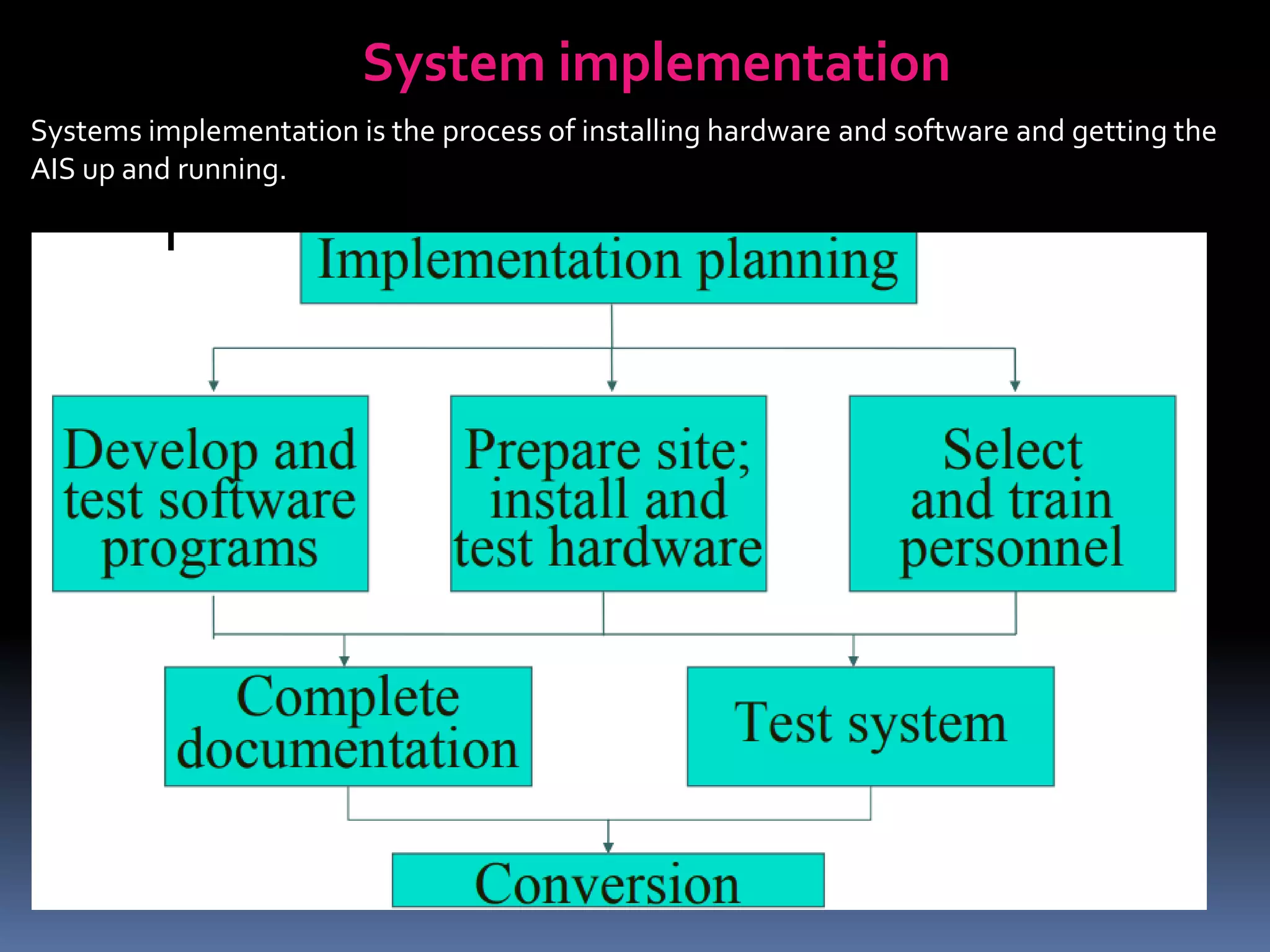 System implementation

Systems implementation is the process of installing hardware and software and getting the AIS up and running.

Implementation planning

Develop and test software programs

Prepare site; install and test hardware

Select and train personnel

Complete documentation

Test system

Conversion